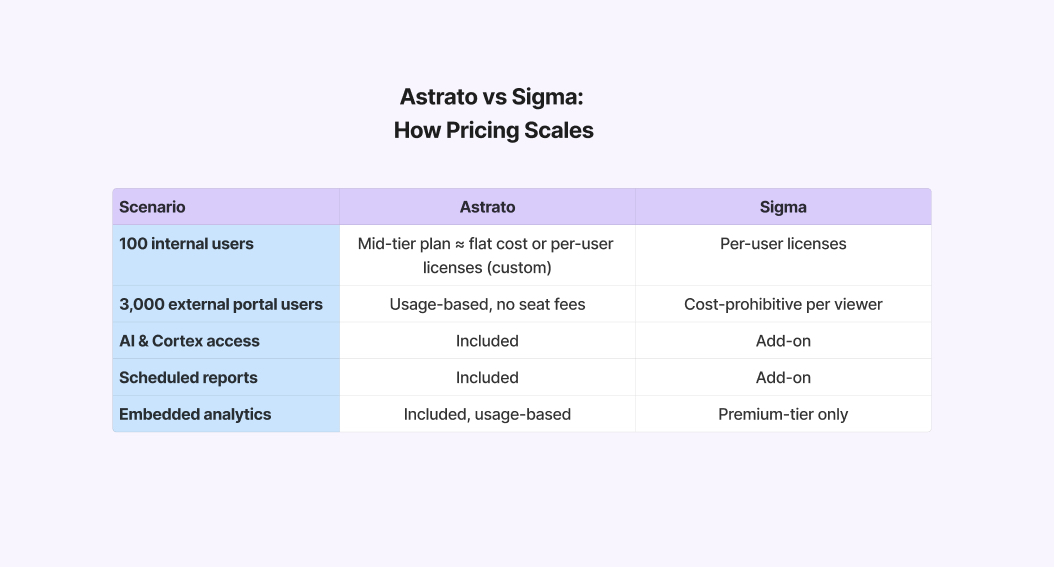 Astrato vs Sigma:
How Pricing Scales

| Scenario | Astrato | Sigma |
|---|---|---|
| 100 internal users | Mid-tier plan ≈ flat cost or per-user licenses (custom) | Per-user licenses |
| 3,000 external portal users | Usage-based, no seat fees | Cost-prohibitive per viewer |
| AI & Cortex access | Included | Add-on |
| Scheduled reports | Included | Add-on |
| Embedded analytics | Included, usage-based | Premium-tier only |